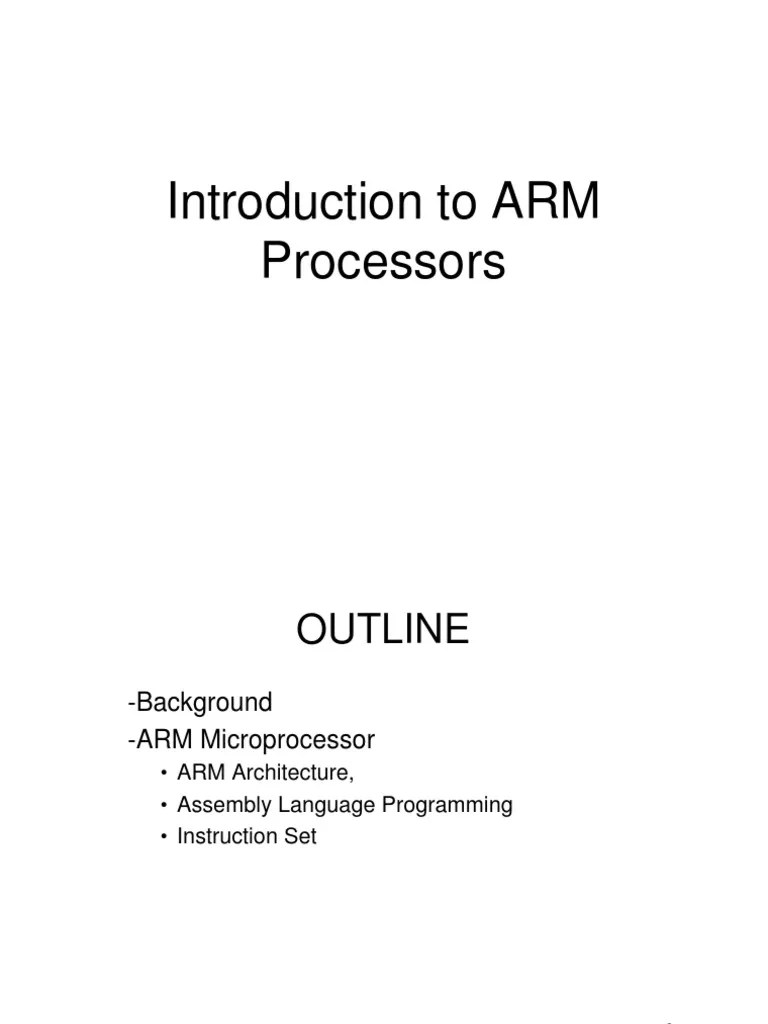 Introduction to ARM Processors

OUTLINE

-Background

-ARM Microprocessor

• ARM Architecture,
• Assembly Language Programming
• Instruction Set